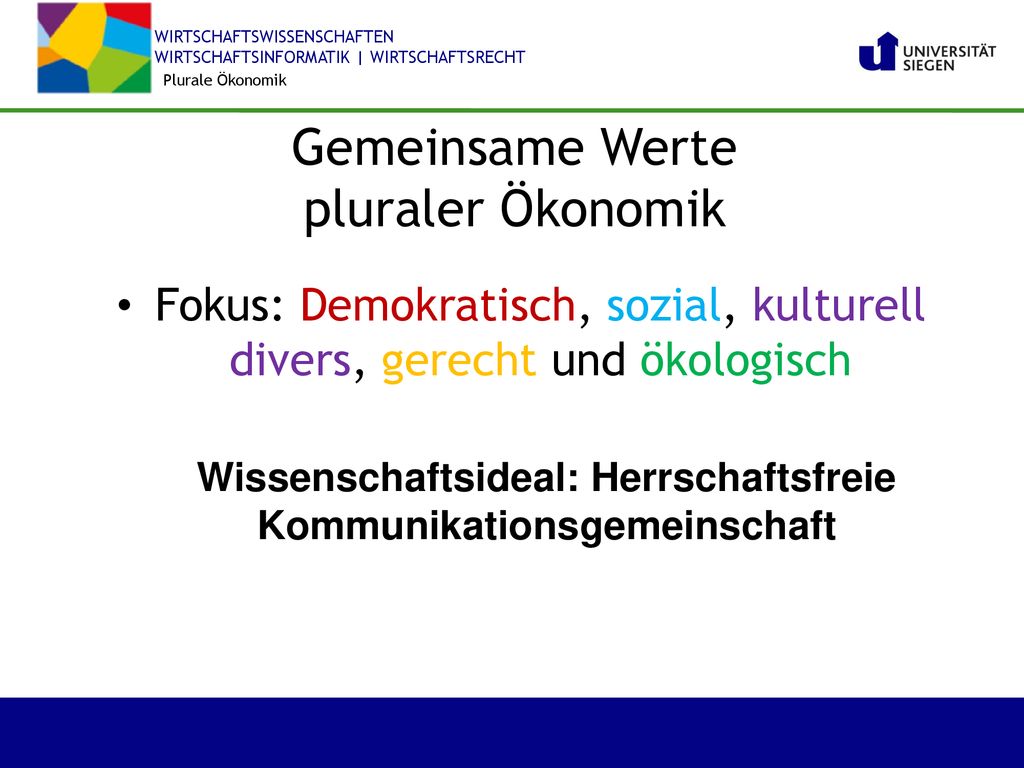 WIRTSCHAFTSWISSENSCHAFTEN
WIRTSCHAFTSINFORMATIK | WIRTSCHAFTSRECHT
Plurale Ökonomik

UNIVERSITÄT SIEGEN

Gemeinsame Werte pluraler Ökonomik

• Fokus: Demokratisch, sozial, kulturell divers, gerecht und ökologisch

Wissenschaftsideal: Herrschaftsfreie Kommunikationsgemeinschaft